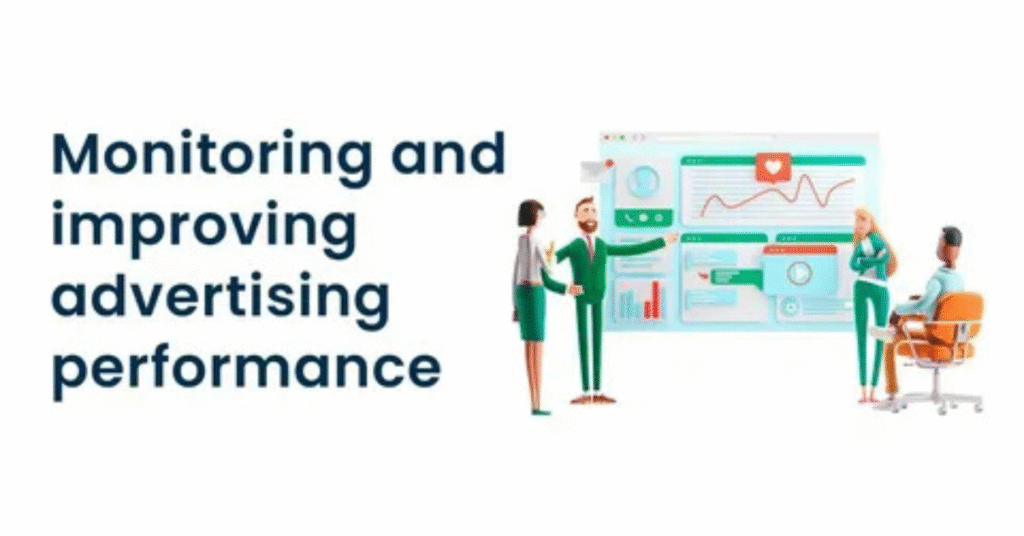 Monitoring and improving advertising performance